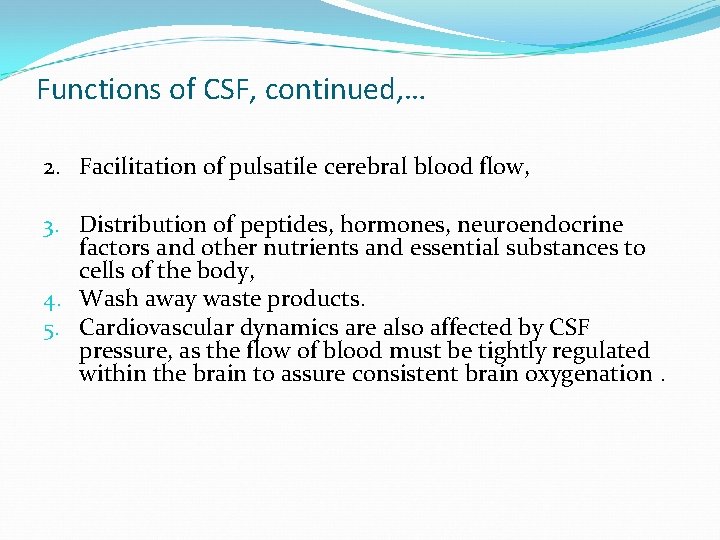 Functions of CSF, continued,…

2. Facilitation of pulsatile cerebral blood flow,

3. Distribution of peptides, hormones, neuroendocrine factors and other nutrients and essential substances to cells of the body,
4. Wash away waste products.
5. Cardiovascular dynamics are also affected by CSF pressure, as the flow of blood must be tightly regulated within the brain to assure consistent brain oxygenation .